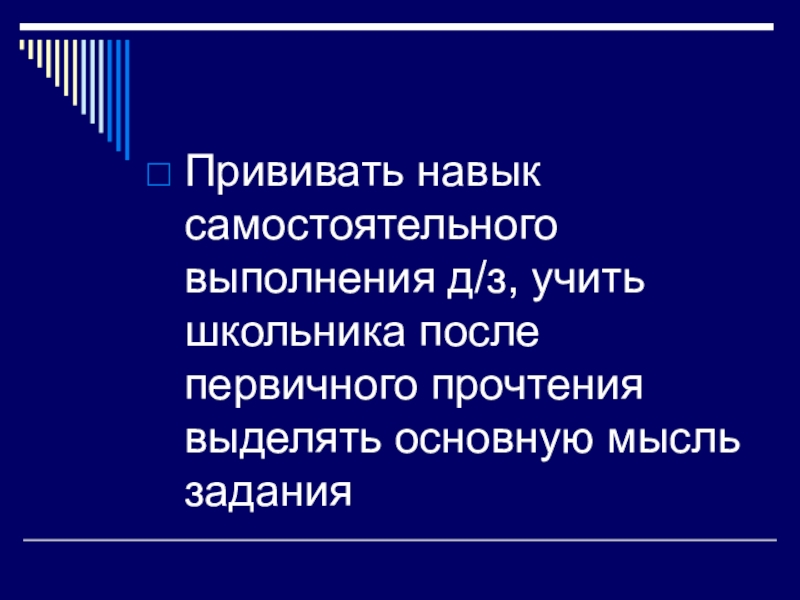 Прививать навык самостоятельного выполнения д/з, учить школьника после первичного прочтения выделять основную мысль задания